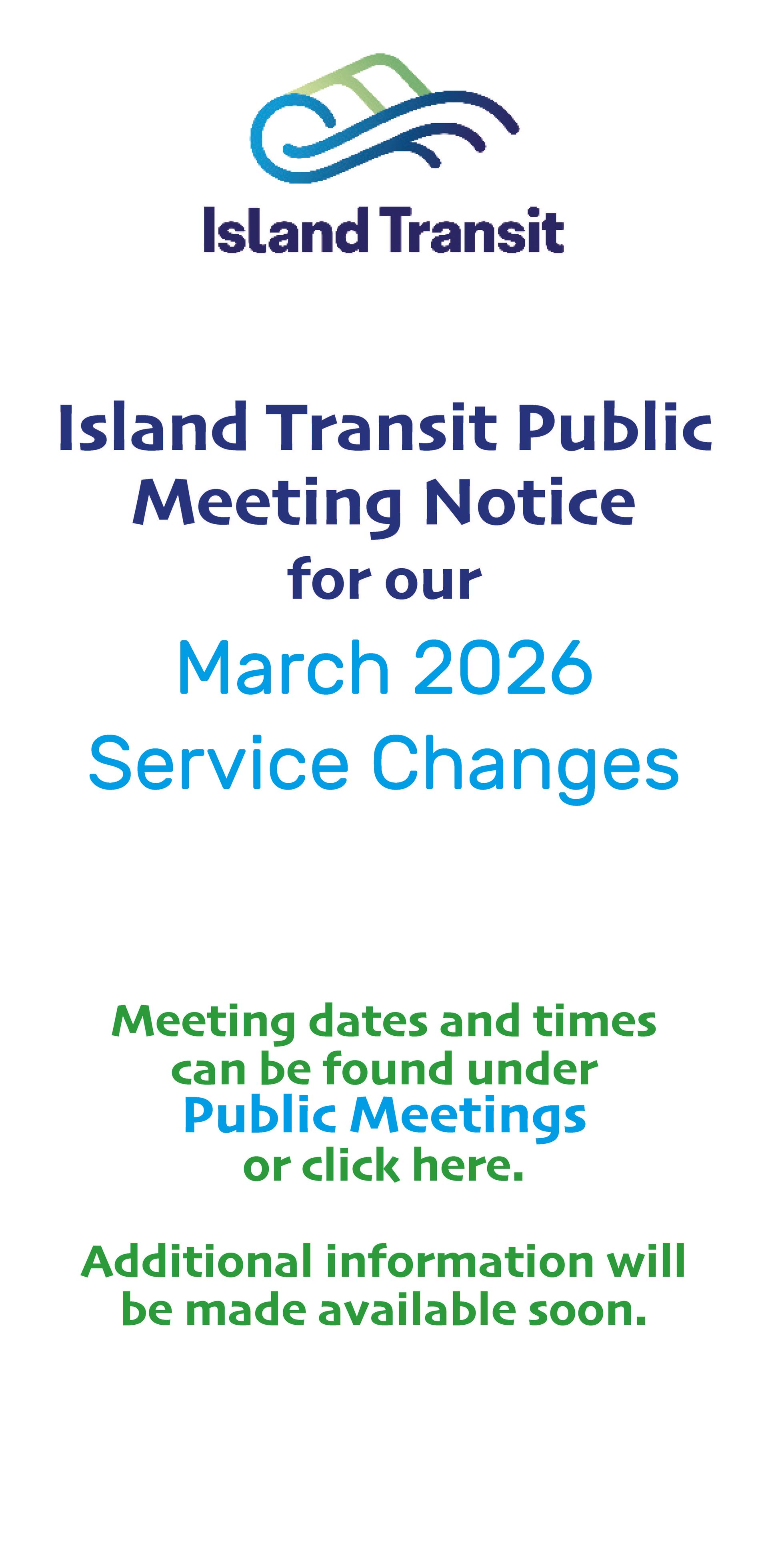 Island Transit

Island Transit Public Meeting Notice for our

March 2026 Service Changes

Meeting dates and times can be found under Public Meetings or click here.

Additional information will be made available soon.